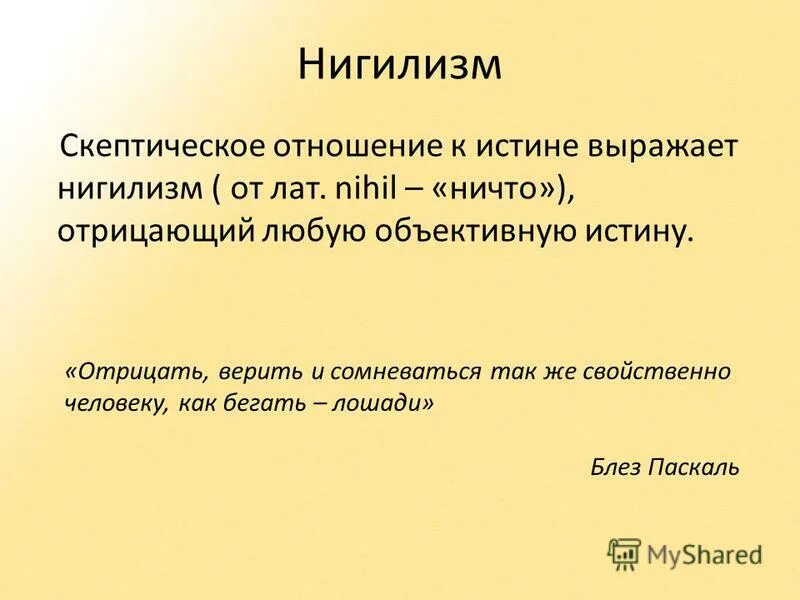 Нигилизм

Скептическое отношение к истине выражает нигилизм ( от лат. nihil – «ничто»), отрицающий любую объективную истину.

«Отрицать, верить и сомневаться так же свойственно человеку, как бегать – лошади»

Блез Паскаль

MyShared